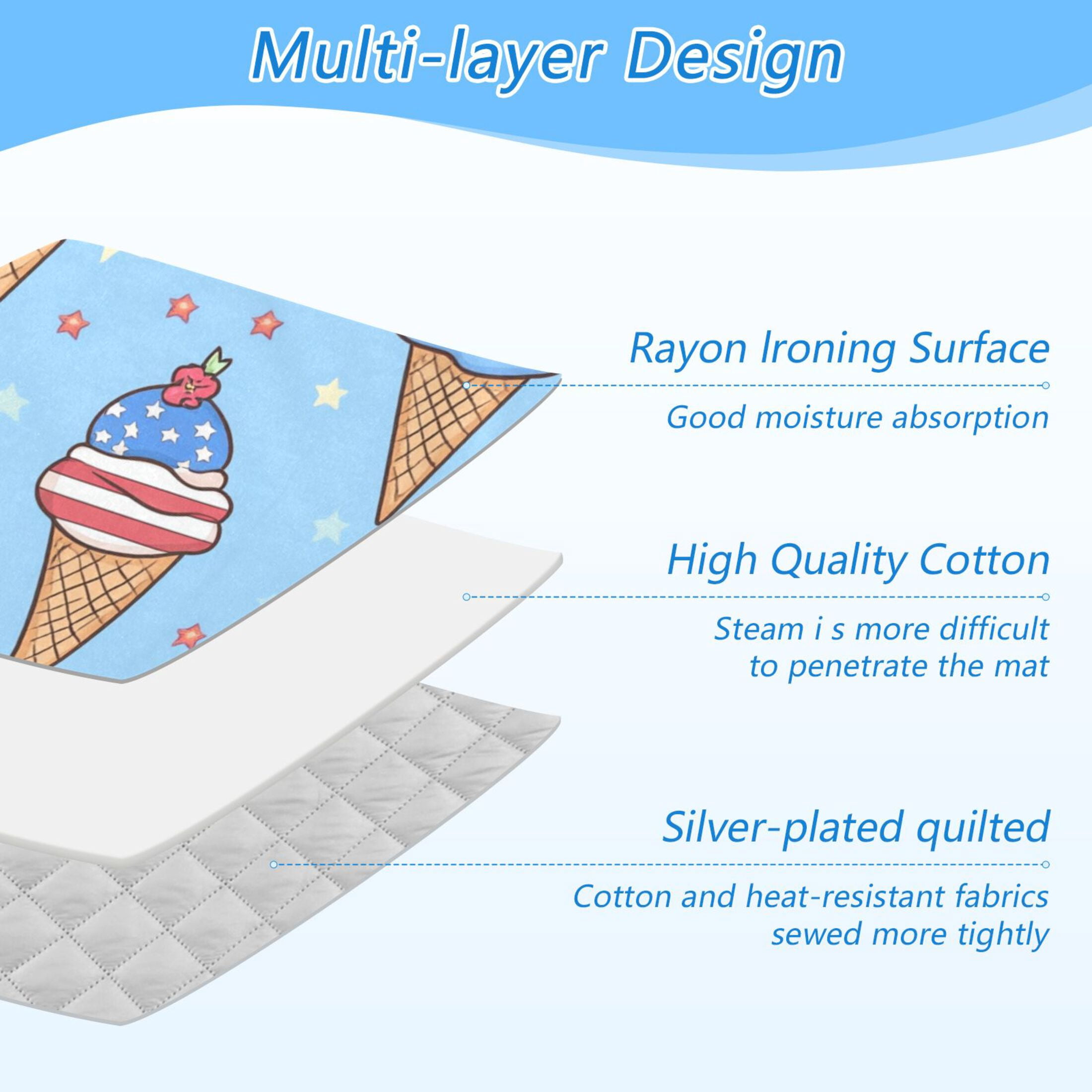 Multi-layer Design

Rayon Ironing Surface

Good moisture absorption

High Quality Cotton

Steam i s more difficult to penetrate the mat

Silver-plated quilted

Cotton and heat-resistant fabrics sewed more tightly